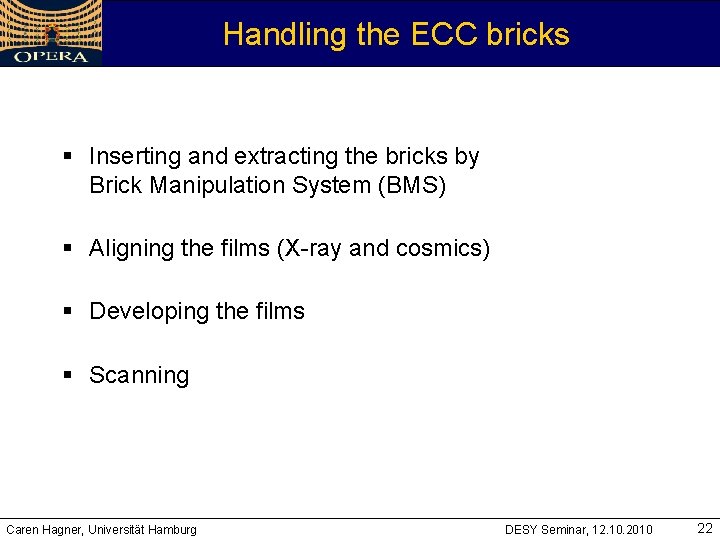 OPERA

Handling the ECC bricks

▪ Inserting and extracting the bricks by Brick Manipulation System (BMS)

▪ Aligning the films (X-ray and cosmics)

▪ Developing the films

▪ Scanning

Caren Hagner, Universität Hamburg DESY Seminar, 12.10.2010 22